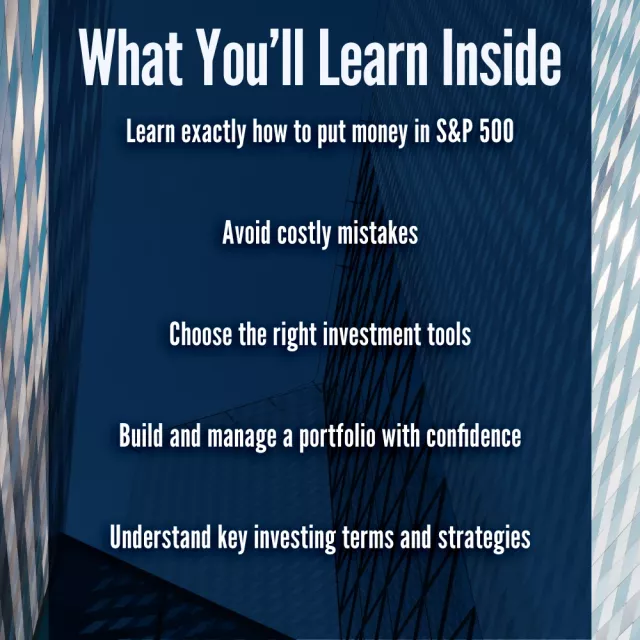 What You'll Learn Inside

Learn exactly how to put money in S&P 500

Avoid costly mistakes

Choose the right investment tools

Build and manage a portfolio with confidence

Understand key investing terms and strategies